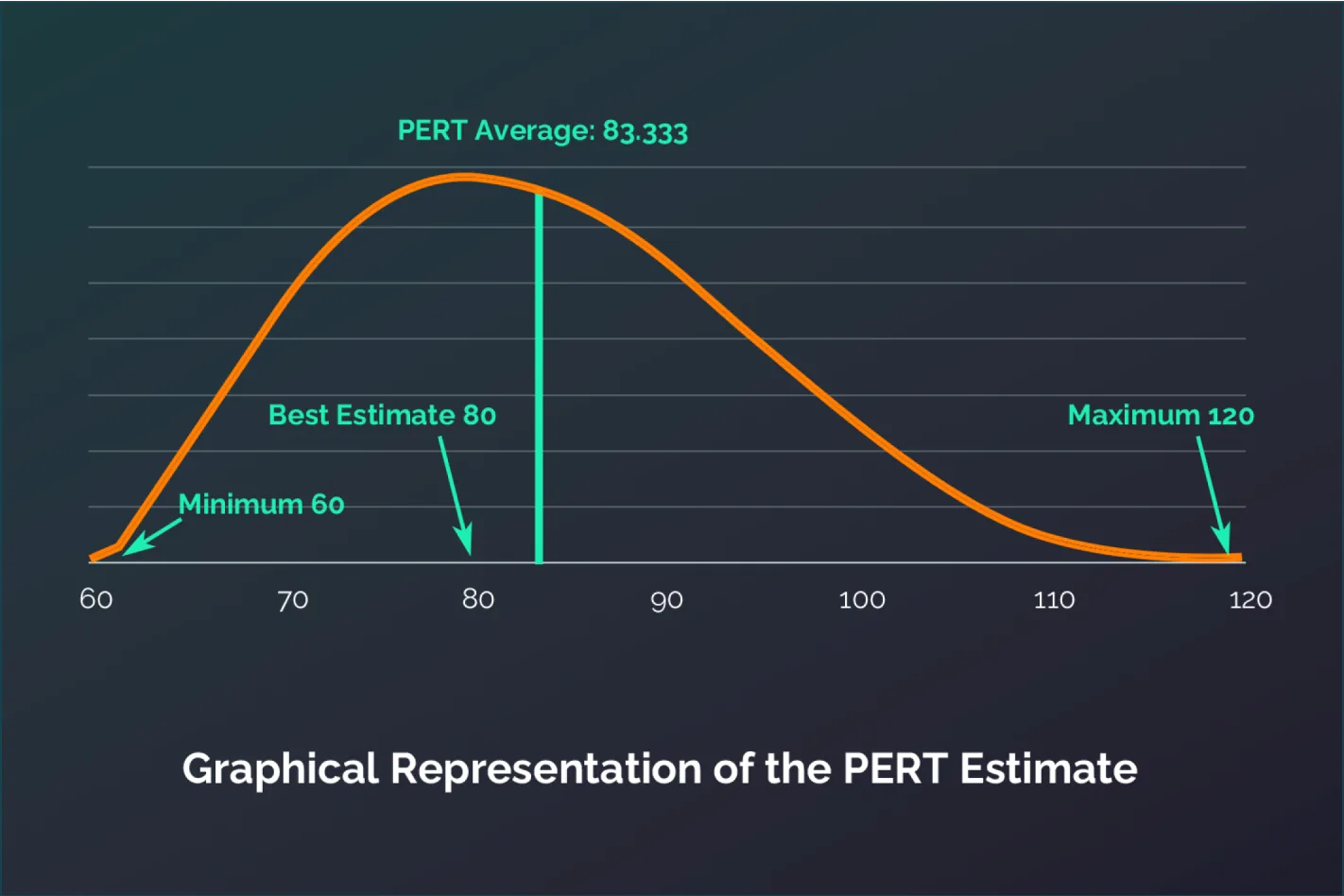 PERT Average: 83.333

Best Estimate 80

Maximum 120

Minimum 60

60 70 80 90 100 110 120

Graphical Representation of the PERT Estimate